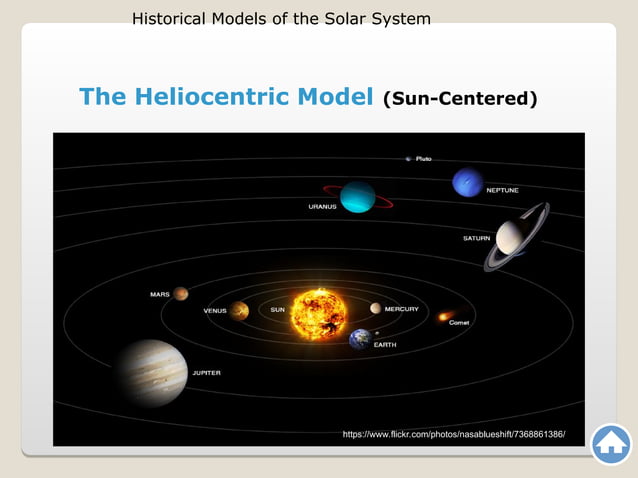 Historical Models of the Solar System

The Heliocentric Model (Sun-Centered)

Pluto
NEPTUNE
URANUS
SATURN
MARS
VENUS
SUN
MERCURY
Comet
EARTH
JUPITER

https://www.flickr.com/photos/nasablueshift/7368861386/